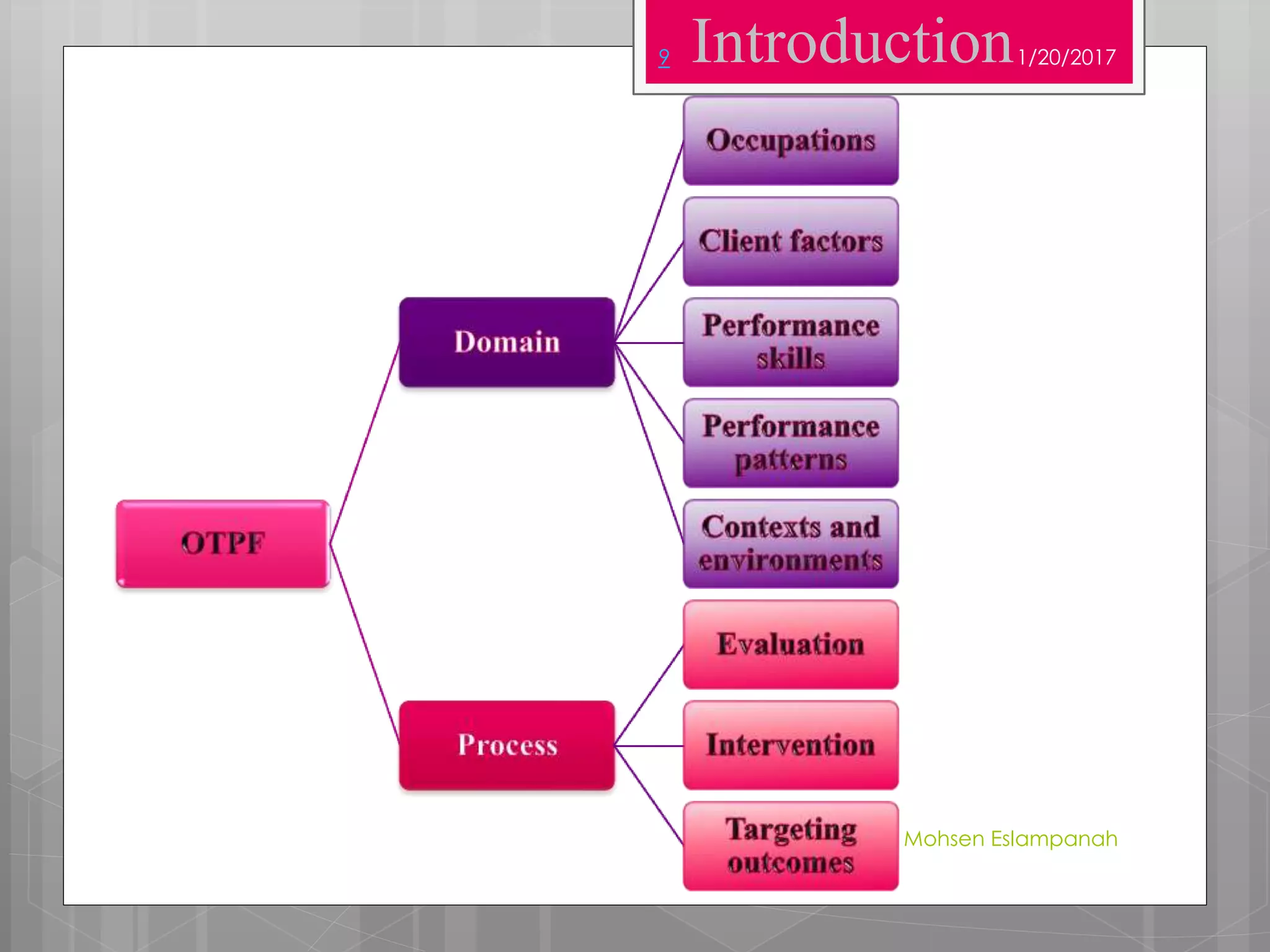 9 Introduction 1/20/2017

OTPF

Domain

Occupations

Client factors

Performance skills

Performance patterns

Contexts and environments

Process

Evaluation

Intervention

Targeting outcomes

Mohsen Eslampanah